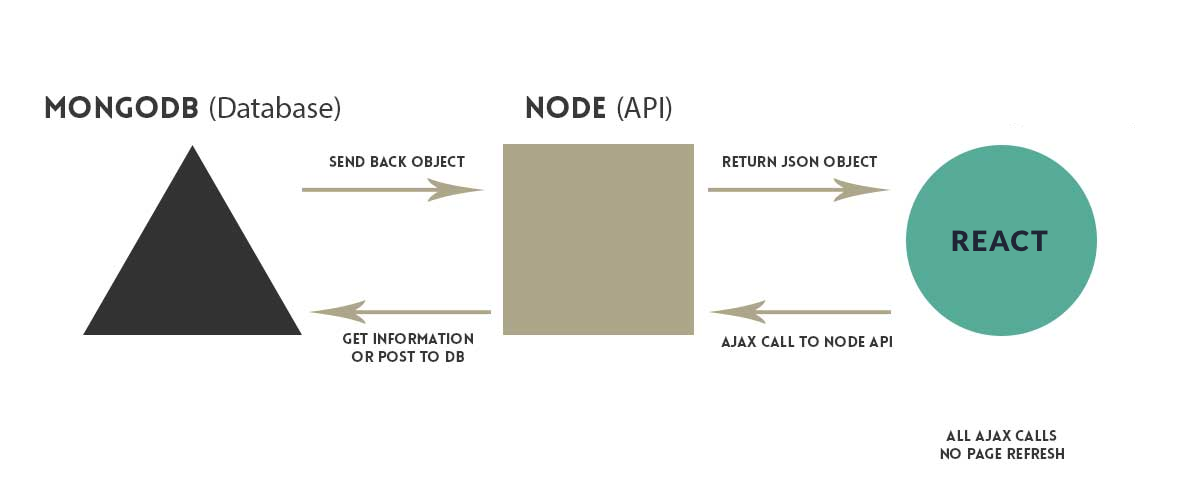 MONGODB (Database)

NODE (API)

SEND BACK OBJECT

RETURN JSON OBJECT

REACT

GET INFORMATION OR POST TO DB

AJAX CALL TO NODE API

ALL AJAX CALLS
NO PAGE REFRESH